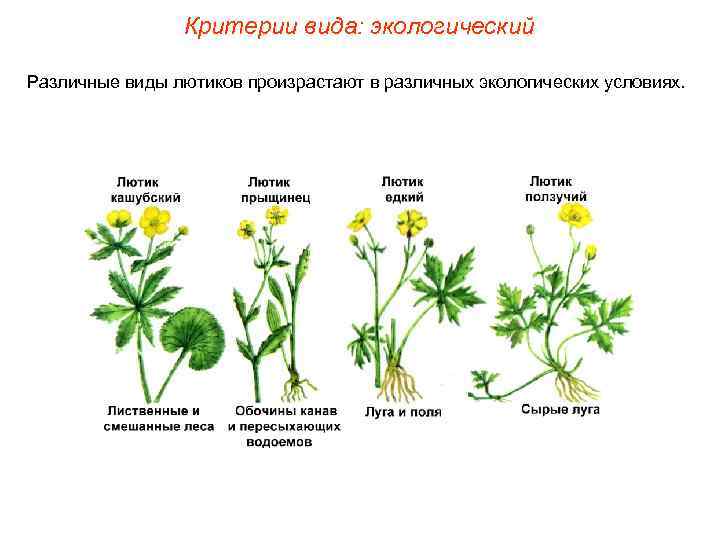 Критерии вида: экологический

Различные виды лютиков произрастают в различных экологических условиях.

Лютик кашубский

Лютик прыщинец

Лютик едкий

Лютик ползучий

Лиственные и смешанные леса

Обочины канав и пересыхающих водоемов

Луга и поля

Сырые луга